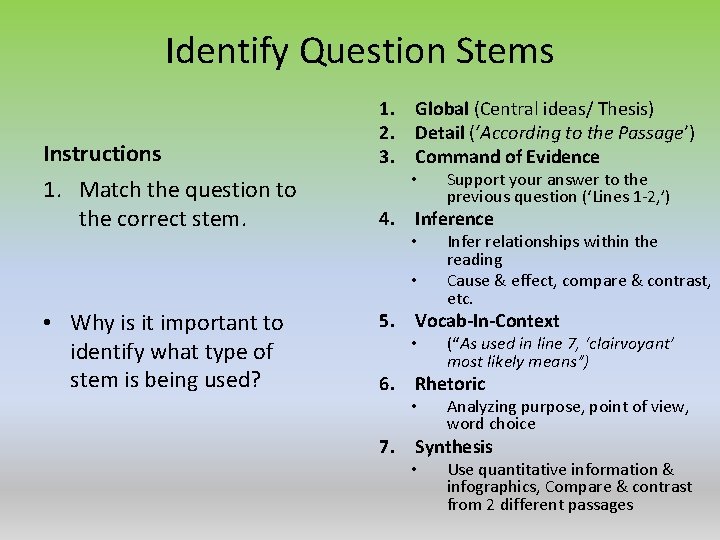 Identify Question Stems

Instructions

1. Match the question to the correct stem.

• Why is it important to identify what type of stem is being used?

1. Global (Central ideas/ Thesis)
2. Detail ('According to the Passage')
3. Command of Evidence
 • Support your answer to the previous question ('Lines 1-2,')
4. Inference
 • Infer relationships within the reading
 • Cause & effect, compare & contrast, etc.
5. Vocab-In-Context
 • ("As used in line 7, 'clairvoyant' most likely means")
6. Rhetoric
 • Analyzing purpose, point of view, word choice
7. Synthesis
 • Use quantitative information & infographics, Compare & contrast from 2 different passages